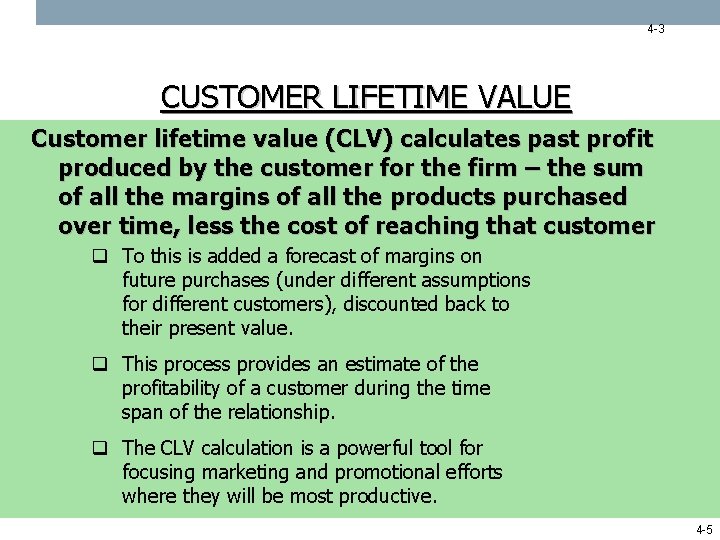 4-3

CUSTOMER LIFETIME VALUE

Customer lifetime value (CLV) calculates past profit produced by the customer for the firm – the sum of all the margins of all the products purchased over time, less the cost of reaching that customer

❑ To this is added a forecast of margins on future purchases (under different assumptions for different customers), discounted back to their present value.

❑ This process provides an estimate of the profitability of a customer during the time span of the relationship.

❑ The CLV calculation is a powerful tool for focusing marketing and promotional efforts where they will be most productive.

4-5